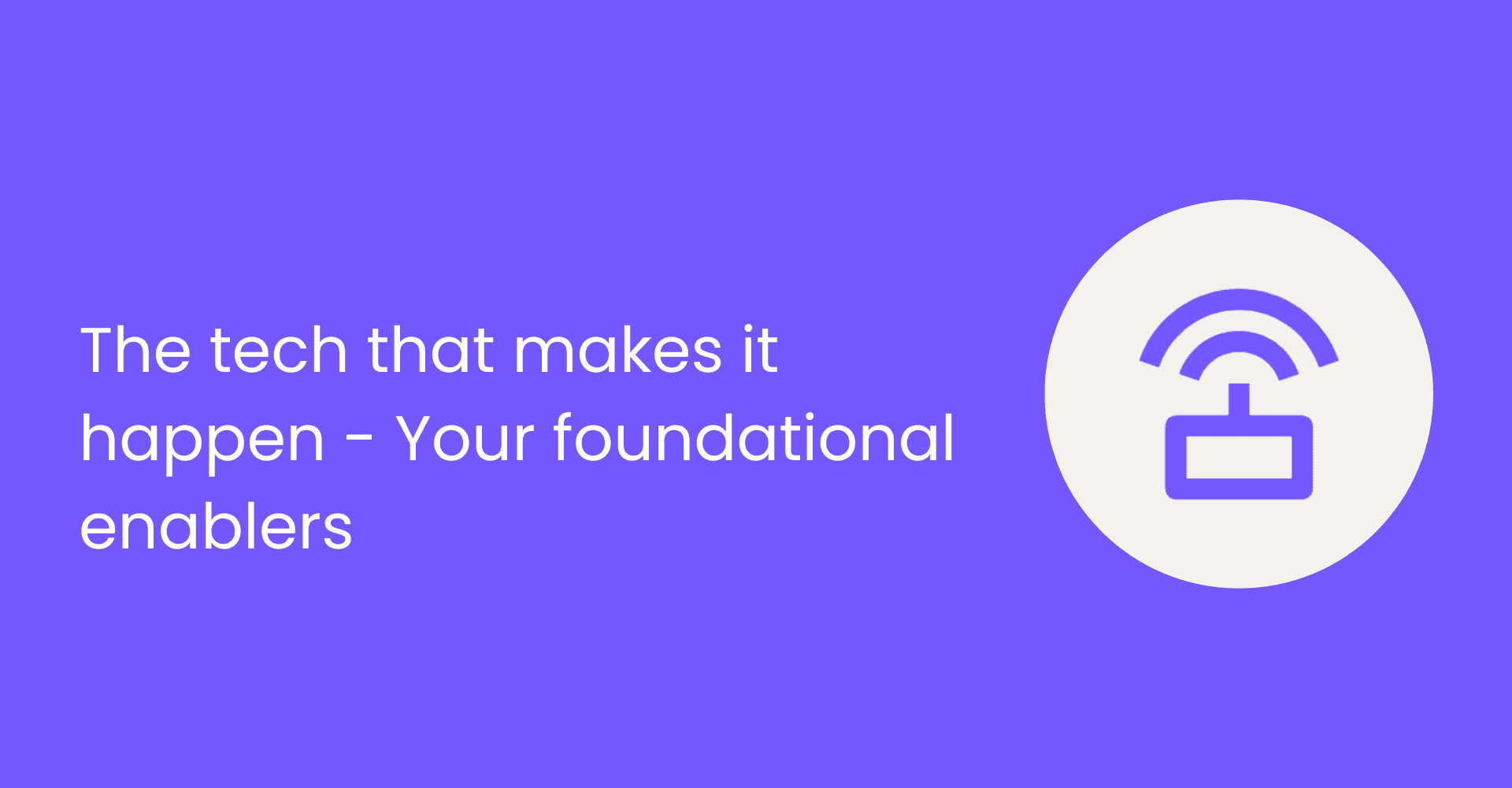 The tech that makes it happen - Your foundational enablers